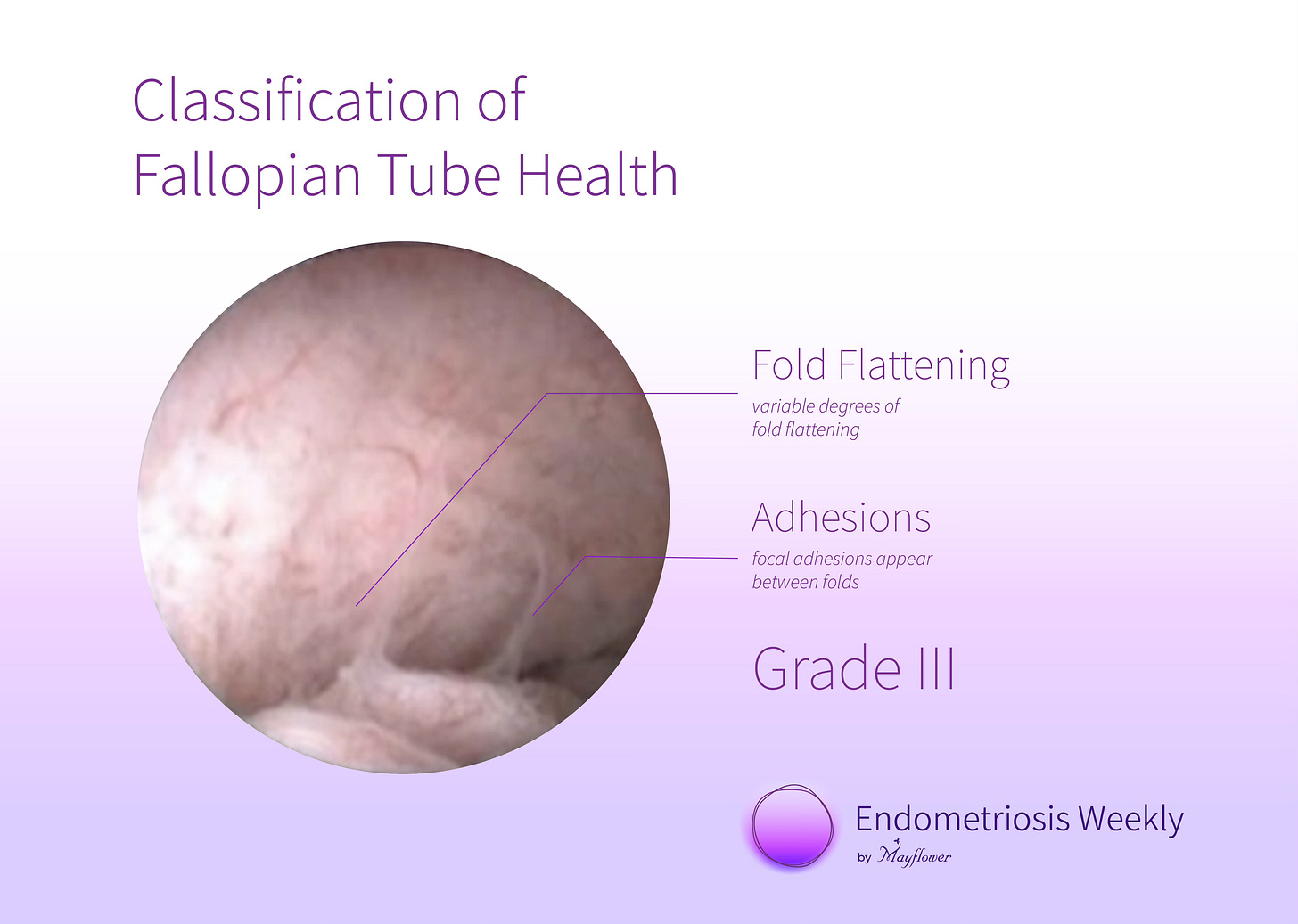 Classification of
Fallopian Tube Health

Fold Flattening
variable degrees of fold flattening

Adhesions
focal adhesions appear between folds

Grade III

Endometriosis Weekly
by Mayflower